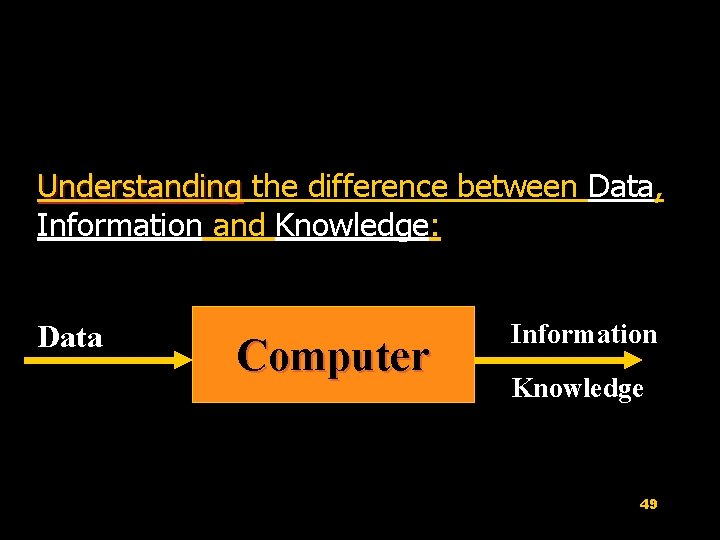 Understanding the difference between Data, Information and Knowledge:

Data

Computer

Information

Knowledge

49